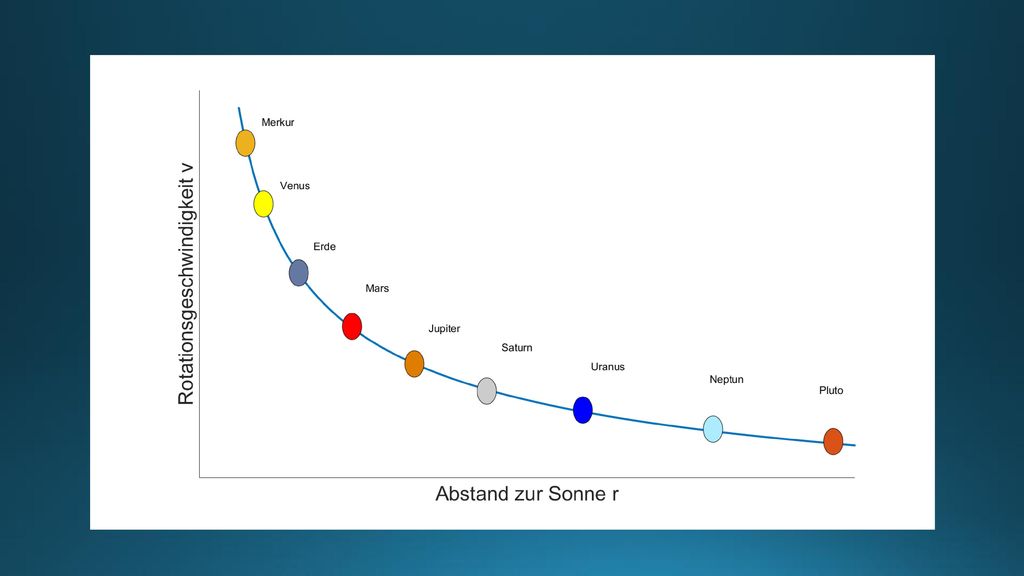 Rotationsgeschwindigkeit v

Merkur
Venus
Erde
Mars
Jupiter
Saturn
Uranus
Neptun
Pluto

Abstand zur Sonne r